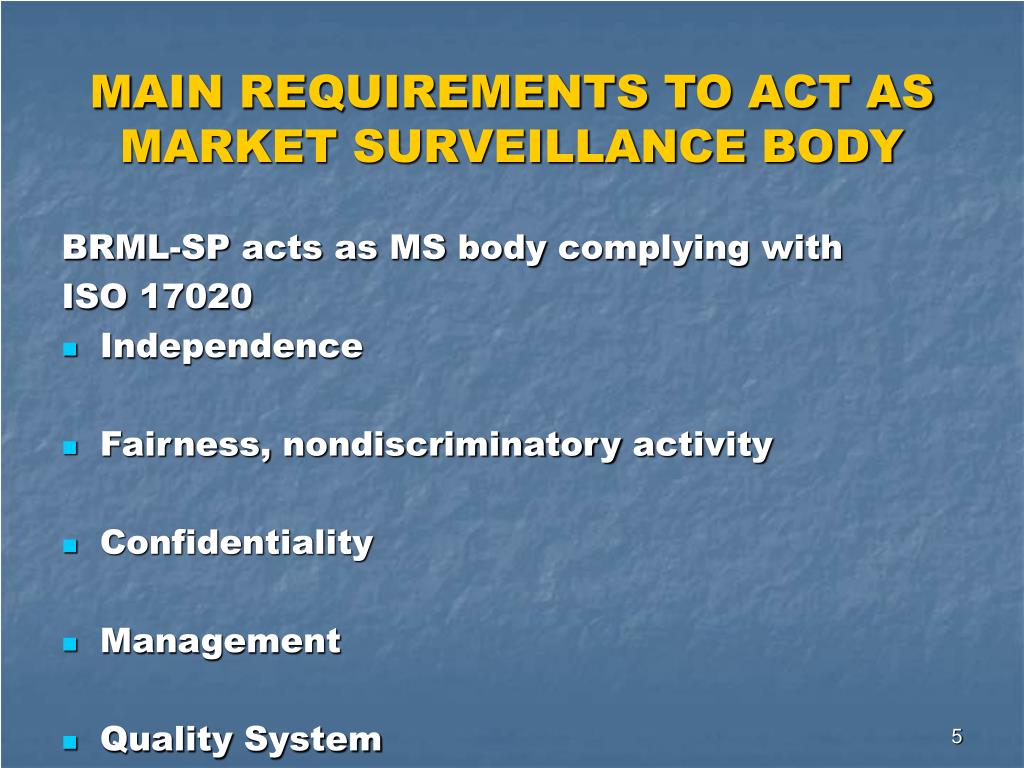 MAIN REQUIREMENTS TO ACT AS MARKET SURVEILLANCE BODY

BRML-SP acts as MS body complying with ISO 17020

- Independence
- Fairness, nondiscriminatory activity
- Confidentiality
- Management
- Quality System

5